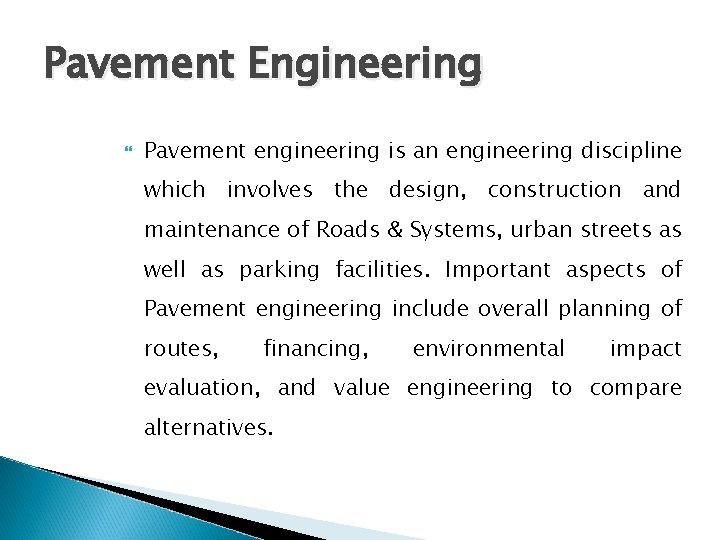 Pavement Engineering

Pavement engineering is an engineering discipline which involves the design, construction and maintenance of Roads & Systems, urban streets as well as parking facilities. Important aspects of Pavement engineering include overall planning of routes, financing, environmental impact evaluation, and value engineering to compare alternatives.